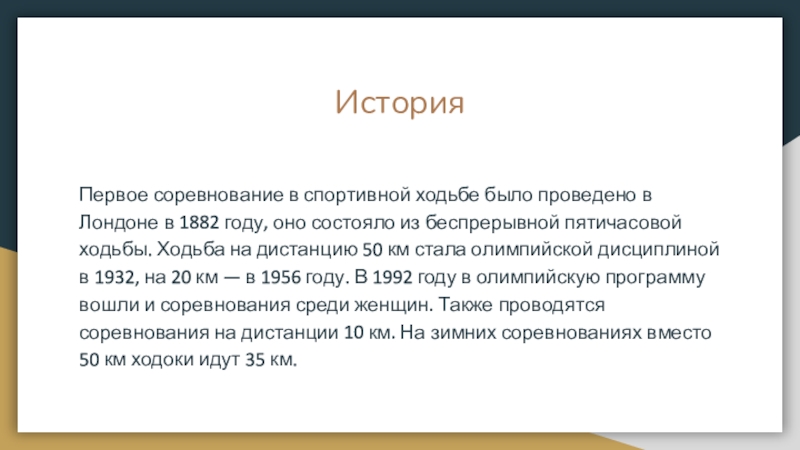 История

Первое соревнование в спортивной ходьбе было проведено в Лондоне в 1882 году, оно состояло из беспрерывной пятичасовой ходьбы. Ходьба на дистанцию 50 км стала олимпийской дисциплиной в 1932, на 20 км — в 1956 году. В 1992 году в олимпийскую программу вошли и соревнования среди женщин. Также проводятся соревнования на дистанции 10 км. На зимних соревнованиях вместо 50 км ходоки идут 35 км.